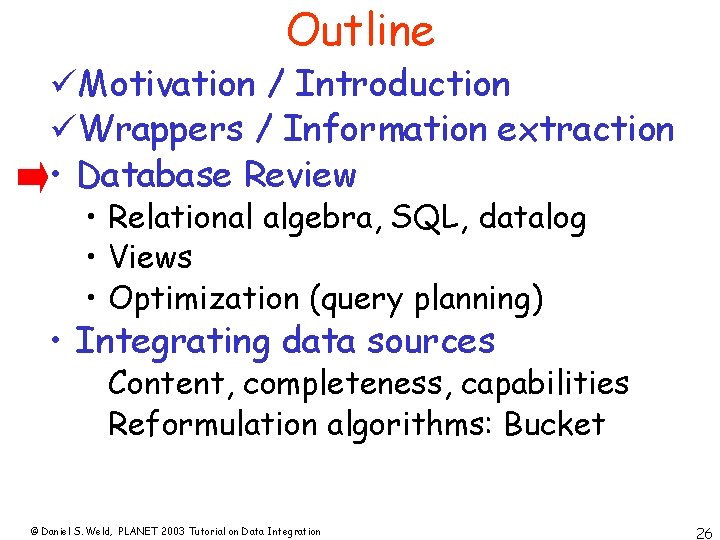 Outline

✓Motivation / Introduction

✓Wrappers / Information extraction

• Database Review

• Relational algebra, SQL, datalog

• Views

• Optimization (query planning)

• Integrating data sources

Content, completeness, capabilities

Reformulation algorithms: Bucket

© Daniel S. Weld, PLANET 2003 Tutorial on Data Integration

26